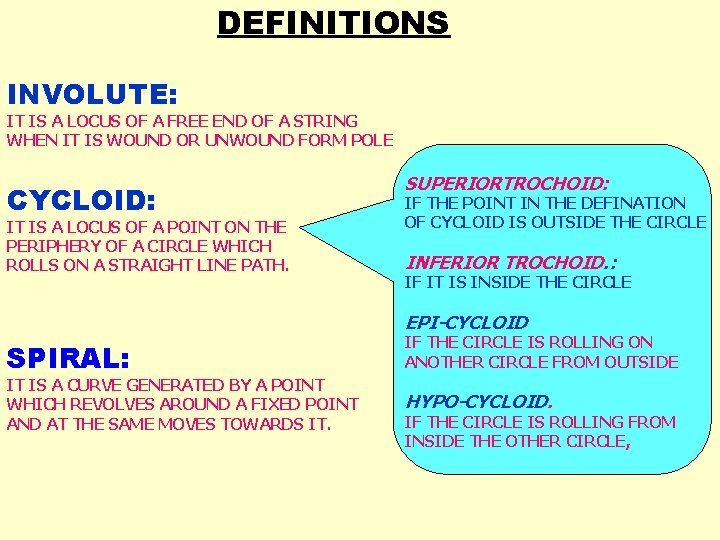 DEFINITIONS

INVOLUTE:
IT IS A LOCUS OF A FREE END OF A STRING WHEN IT IS WOUND OR UNWOUND FORM POLE

CYCLOID:
IT IS A LOCUS OF A POINT ON THE PERIPHERY OF A CIRCLE WHICH ROLLS ON A STRAIGHT LINE PATH.

SPIRAL:
IT IS A CURVE GENERATED BY A POINT WHICH REVOLVES AROUND A FIXED POINT AND AT THE SAME MOVES TOWARDS IT.

SUPERIORTROCHOID:
IF THE POINT IN THE DEFINATION OF CYCLOID IS OUTSIDE THE CIRCLE

INFERIOR TROCHOID.:
IF IT IS INSIDE THE CIRCLE

EPI-CYCLOID
IF THE CIRCLE IS ROLLING ON ANOTHER CIRCLE FROM OUTSIDE

HYPO-CYCLOID.
IF THE CIRCLE IS ROLLING FROM INSIDE THE OTHER CIRCLE,